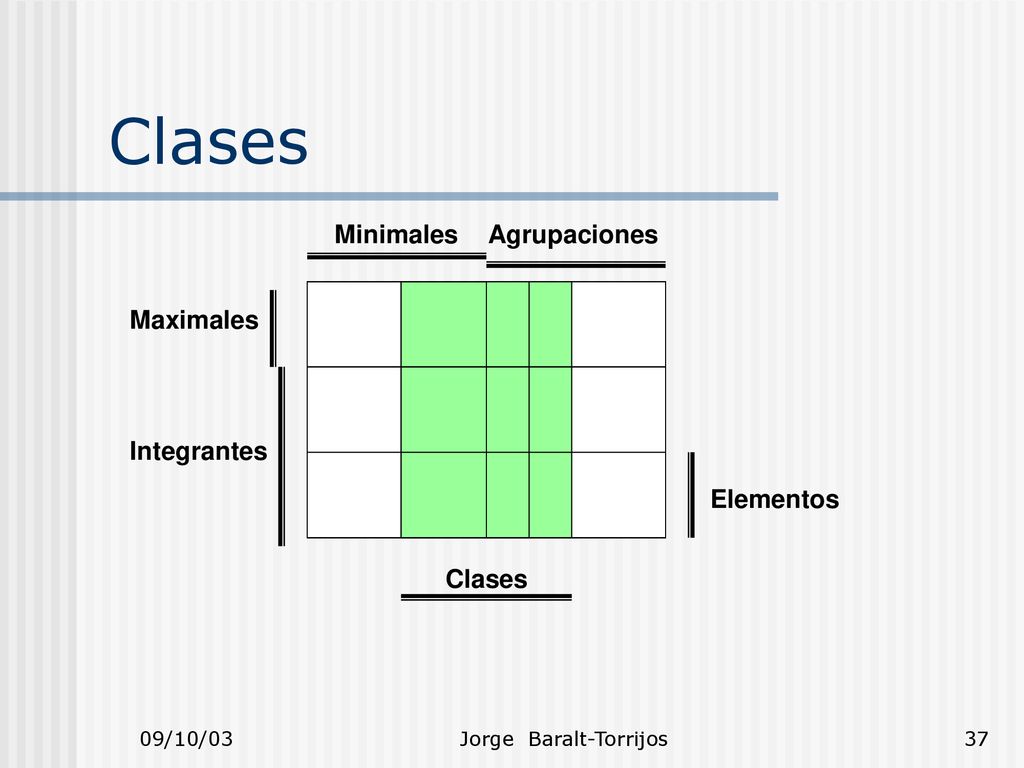 Clases

Minimales Agrupaciones

Maximales

Integrantes

Elementos

Clases

09/10/03

Jorge Baralt-Torrijos

37